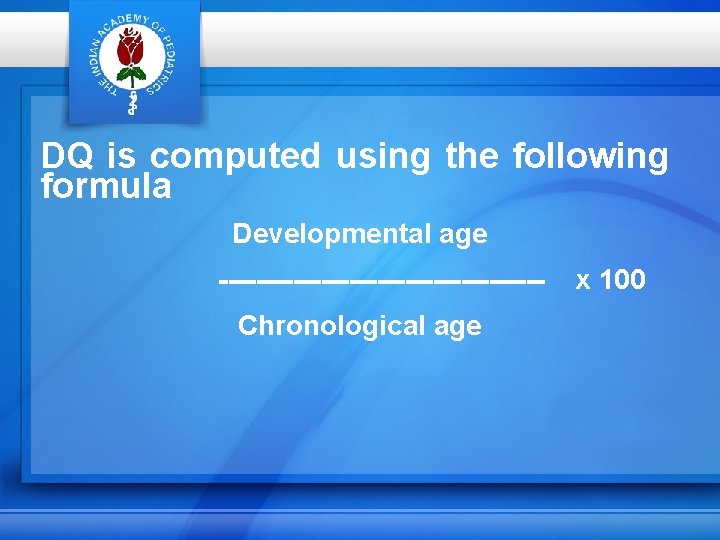 THE INDIAN ACADEMY OF PEDIATRICS

DQ is computed using the following formula

$\frac{\text{Developmental age}}{\text{Chronological age}} \times 100$